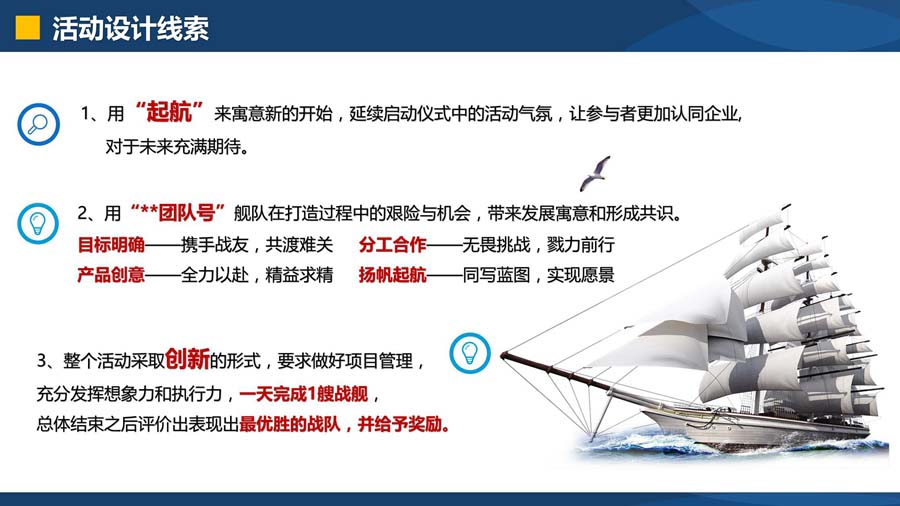 活动设计线索

1、用“起航”来寓意新的开始，延续启动仪式中的活动气氛，让参与者更加认同企业，对于未来充满期待。

2、用“**团队号”舰队在打造过程中的艰险与机会，带来发展寓意和形成共识。
目标明确——携手战友，共渡难关　分工合作——无畏挑战，戮力前行
产品创意——全力以赴，精益求精　扬帆起航——同写蓝图，实现愿景

3、整个活动采取创新的形式，要求做好项目管理，充分发挥想象力和执行力，一天完成1艘战舰，总体结束之后评价出表现出最优胜的战队，并给予奖励。